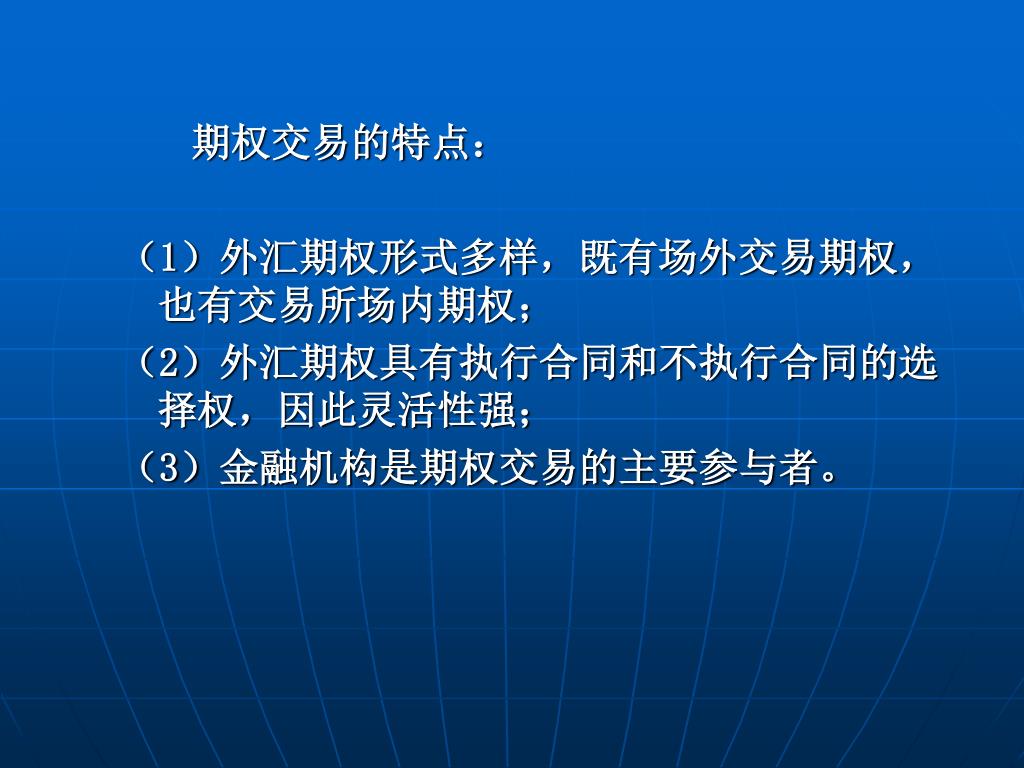 期权交易的特点：

（1）外汇期权形式多样，既有场外交易期权，也有交易所场内期权；

（2）外汇期权具有执行合同和不执行合同的选择权，因此灵活性强；

（3）金融机构是期权交易的主要参与者。